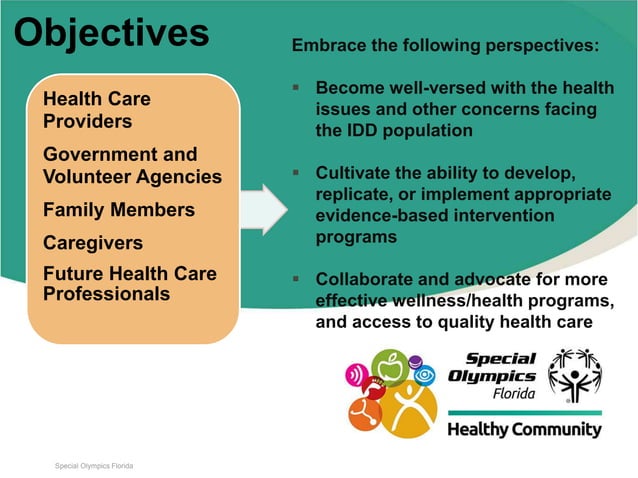 Objectives

Health Care Providers

Government and Volunteer Agencies

Family Members

Caregivers

Future Health Care Professionals

Embrace the following perspectives:

▪ Become well-versed with the health issues and other concerns facing the IDD population

▪ Cultivate the ability to develop, replicate, or implement appropriate evidence-based intervention programs

▪ Collaborate and advocate for more effective wellness/health programs, and access to quality health care

Special Olympics Florida

Healthy Community

Special Olympics Florida